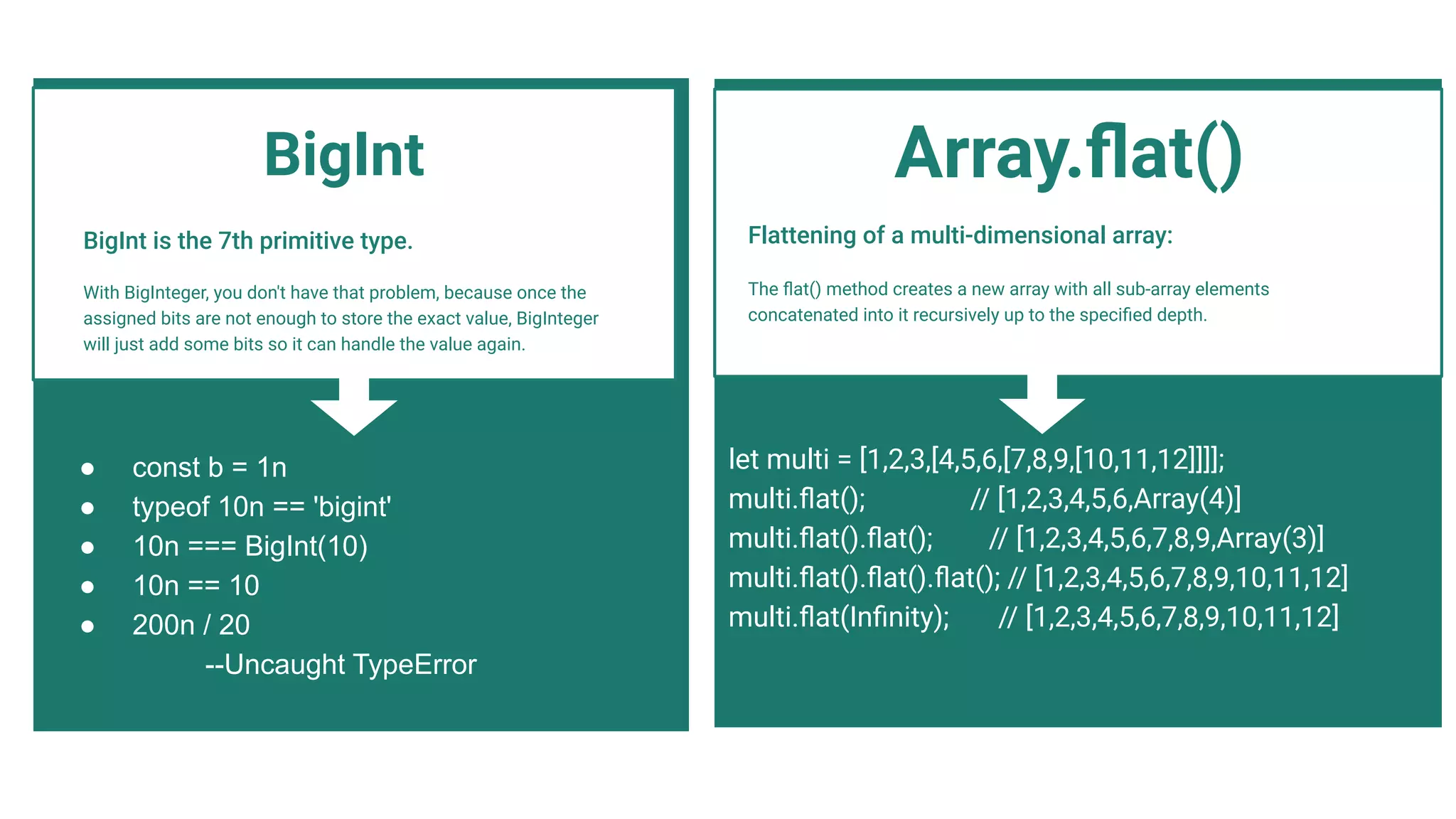 BigInt

BigInt is the 7th primitive type.

With BigInteger, you don't have that problem, because once the assigned bits are not enough to store the exact value, BigInteger will just add some bits so it can handle the value again.

- const b = 1n
- typeof 10n == 'bigint'
- 10n === BigInt(10)
- 10n == 10
- 200n / 20
  --Uncaught TypeError

Array.flat()

Flattening of a multi-dimensional array:

The flat() method creates a new array with all sub-array elements concatenated into it recursively up to the specified depth.

let multi = [1,2,3,[4,5,6,[7,8,9,[10,11,12]]]];
multi.flat(); // [1,2,3,4,5,6,Array(4)]
multi.flat().flat(); // [1,2,3,4,5,6,7,8,9,Array(3)]
multi.flat().flat().flat(); // [1,2,3,4,5,6,7,8,9,10,11,12]
multi.flat(Infinity); // [1,2,3,4,5,6,7,8,9,10,11,12]